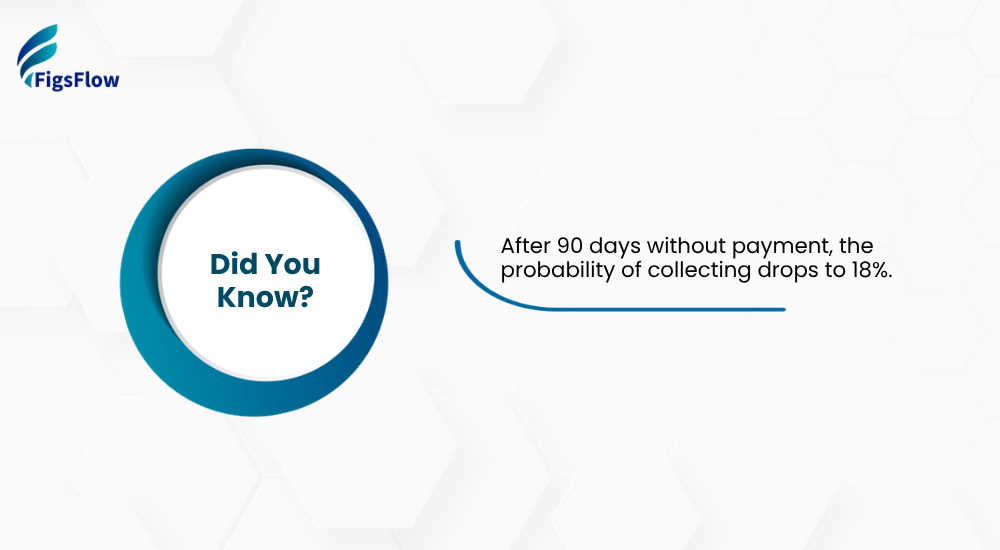 FigsFlow

Did You Know?

After 90 days without payment, the probability of collecting drops to 18%.